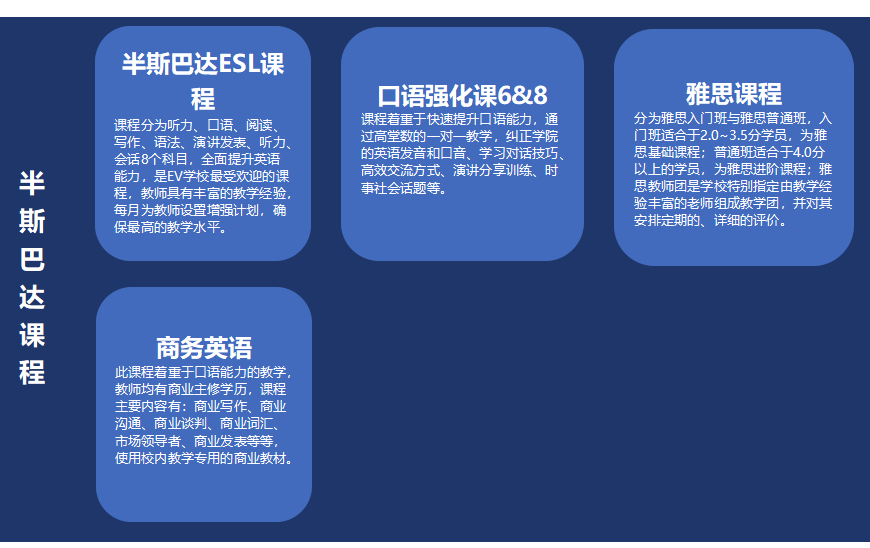 半斯巴达课程

半斯巴达ESL课程

课程分为听力、口语、阅读、写作、语法、演讲发表、听力、会话8个科目，全面提升英语能力，是EV学校最受欢迎的课程，教师具有丰富的教学经验，每月为教师设置增强计划，确保最高的教学水平。

口语强化课6&8

课程着重于快速提升口语能力，通过高堂数的一对一教学，纠正学院的英语发音和口音、学习对话技巧、高效交流方式、演讲分享训练、时事社会话题等。

雅思课程

分为雅思入门班与雅思普通班，入门班适合于2.0~3.5分学员，为雅思基础课程；普通班适合于4.0分以上的学员，为雅思进阶课程；雅思教师团是学校特别指定由教学经验丰富的老师组成教学团，并对其安排定期的、详细的评价。

商务英语

此课程着重于口语能力的教学，教师均有商业主修学历，课程主要内容有：商业写作、商业沟通、商业谈判、商业词汇、市场领导者、商业发表等等，使用校内教学专用的商业教材。